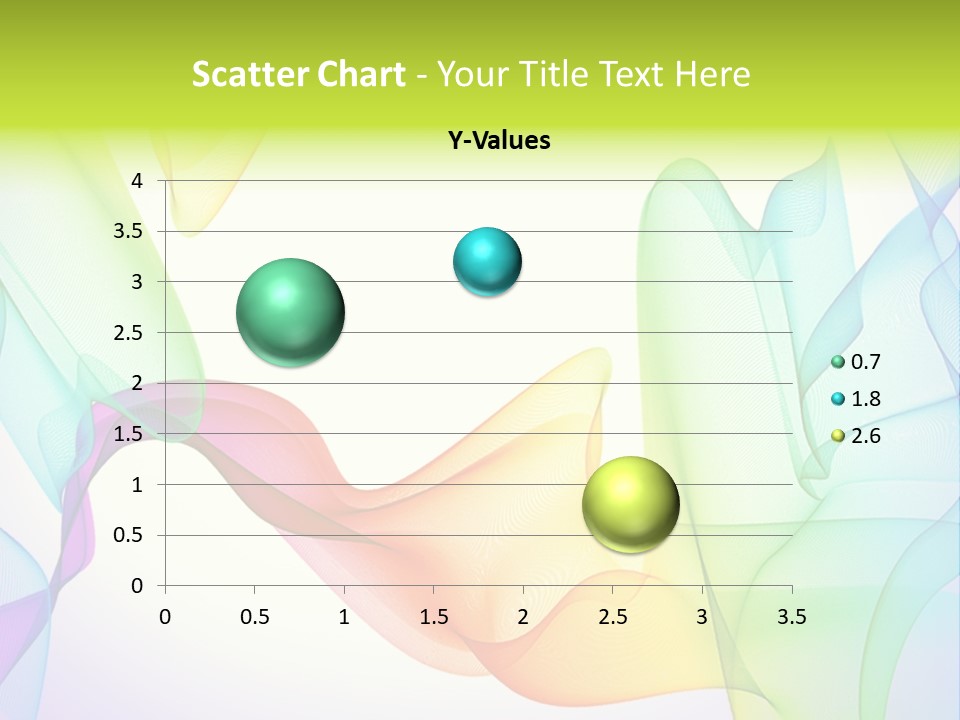 Scatter Chart - Your Title Text Here

Y-Values

4
3.5
3
2.5
2
1.5
1
0.5
0

0 0.5 1 1.5 2 2.5 3 3.5

0.7
1.8
2.6